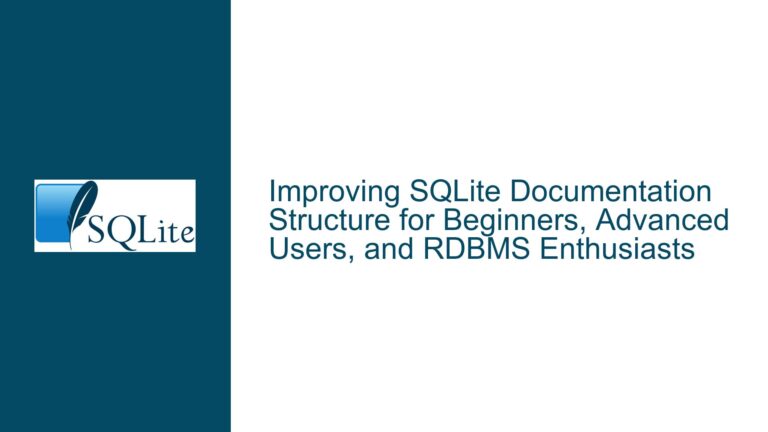 SQLite

Improving SQLite Documentation Structure for Beginners, Advanced Users, and RDBMS Enthusiasts